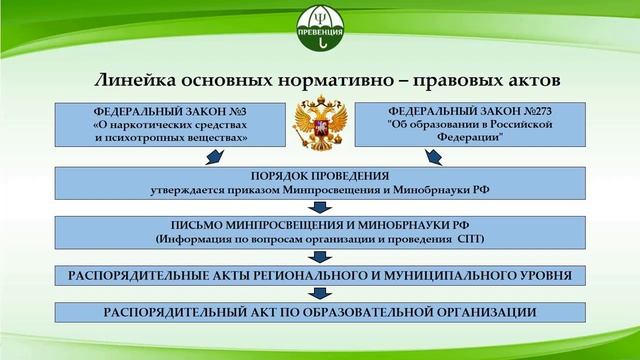 ПРЕВЕНЦИЯ

Линейка основных нормативно – правовых актов

ФЕДЕРАЛЬНЫЙ ЗАКОН №3
«О наркотических средствах и психотропных веществах»

ФЕДЕРАЛЬНЫЙ ЗАКОН №273
"Об образовании в Российской Федерации"

ПОРЯДОК ПРОВЕДЕНИЯ
утверждается приказом Минпросвещения и Минобрнауки РФ

ПИСЬМО МИНПРОСВЕЩЕНИЯ И МИНОБРНАУКИ РФ
(Информация по вопросам организации и проведения СПТ)

РАСПОРЯДИТЕЛЬНЫЕ АКТЫ РЕГИОНАЛЬНОГО И МУНИЦИПАЛЬНОГО УРОВНЯ

РАСПОРЯДИТЕЛЬНЫЙ АКТ ПО ОБРАЗОВАТЕЛЬНОЙ ОРГАНИЗАЦИИ